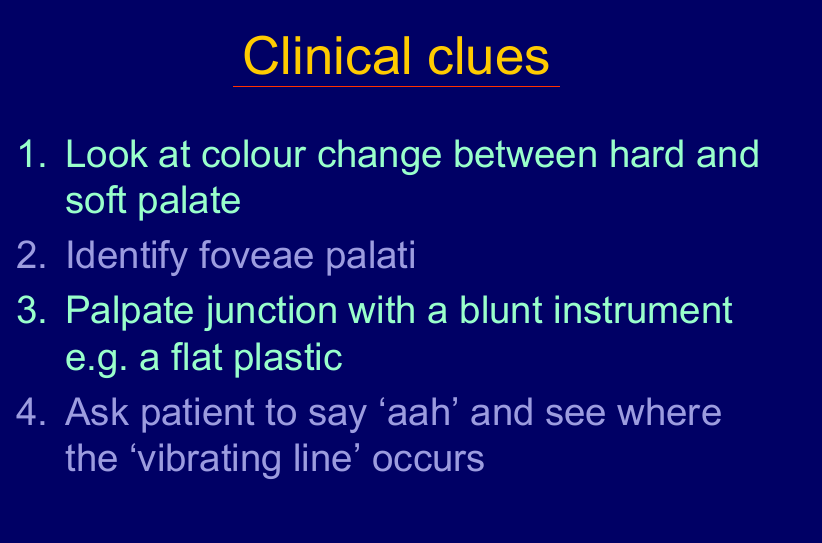 Clinical clues

1. Look at colour change between hard and soft palate
2. Identify foveae palati
3. Palpate junction with a blunt instrument e.g. a flat plastic
4. Ask patient to say ‘aah’ and see where the ‘vibrating line’ occurs